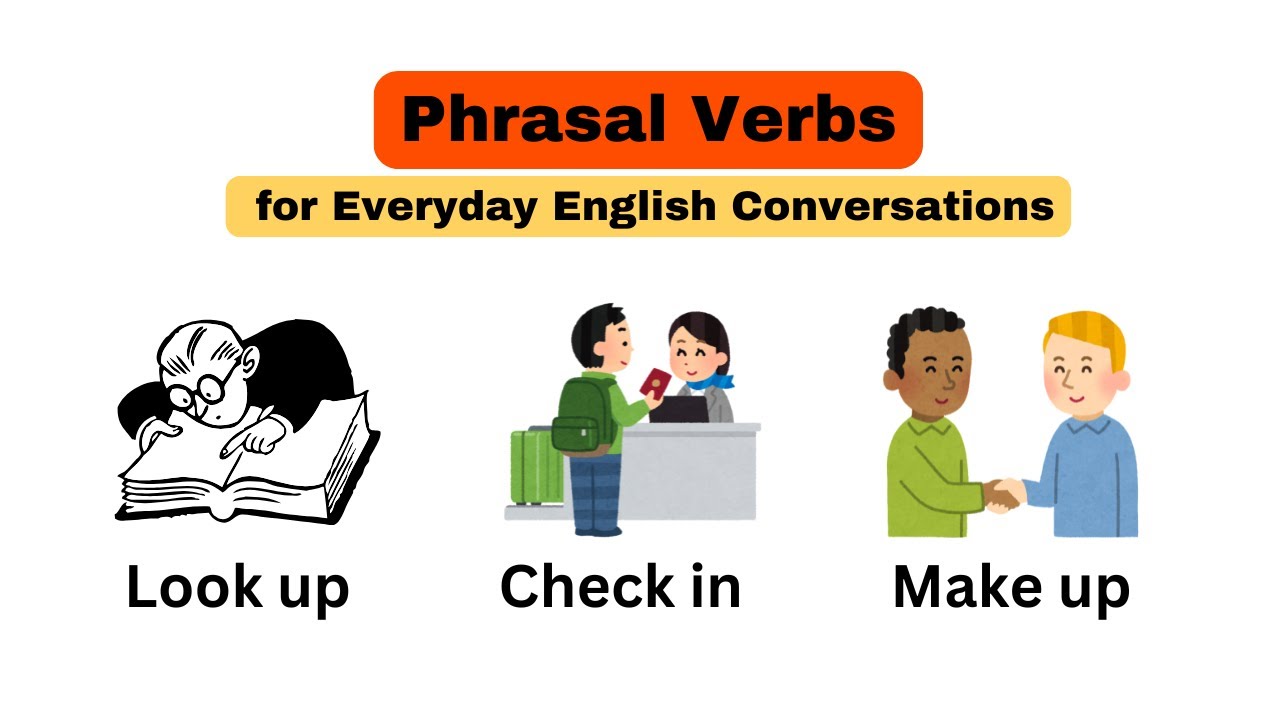 Phrasal Verbs

for Everyday English Conversations

Look up

Check in

Make up